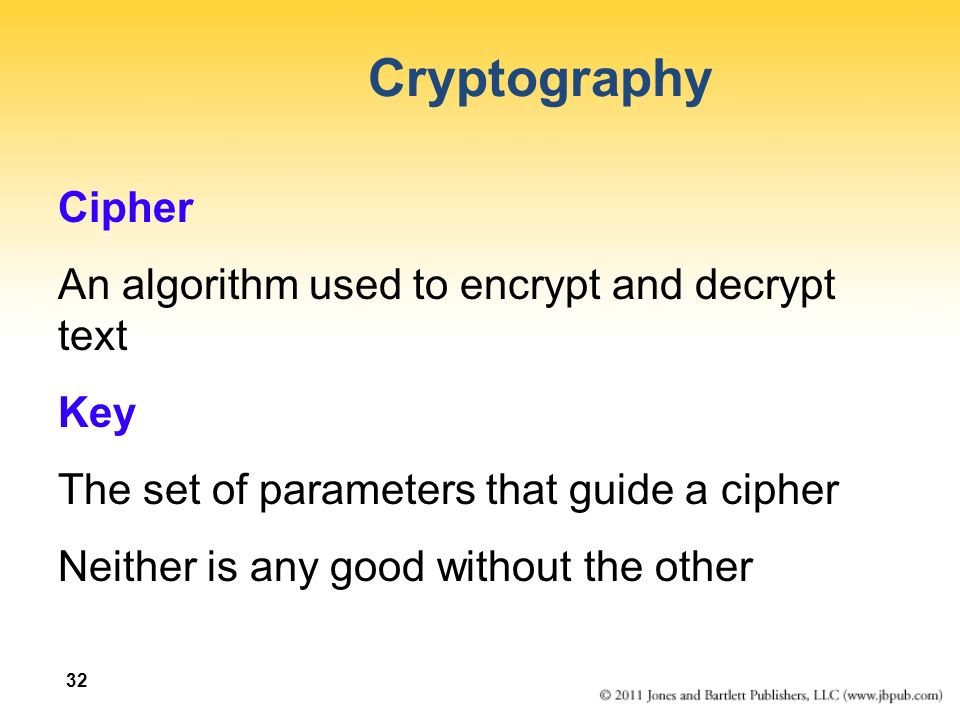 Cryptography

Cipher

An algorithm used to encrypt and decrypt text

Key

The set of parameters that guide a cipher

Neither is any good without the other

32

© 2011 Jones and Bartlett Publishers, LLC (www.jbpub.com)